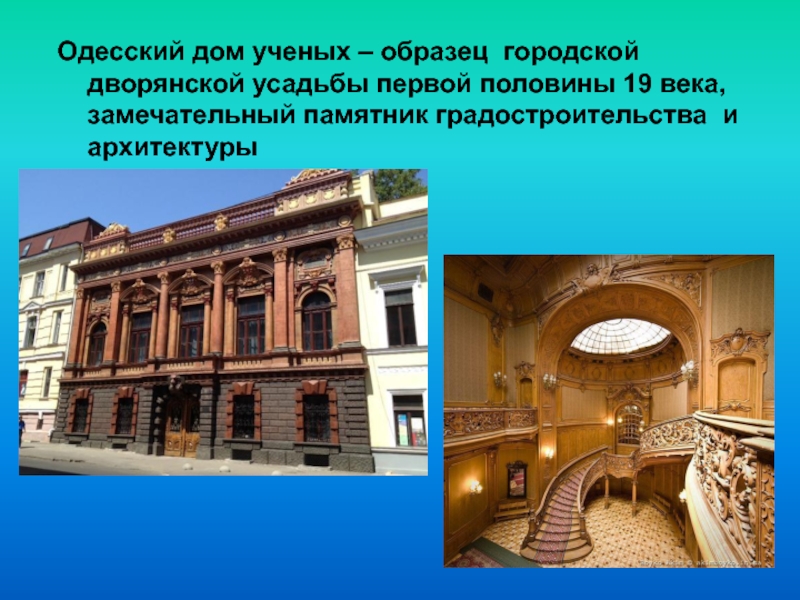 Одесский дом ученых – образец городской дворянской усадьбы первой половины 19 века, замечательный памятник градостроительства и архитектуры